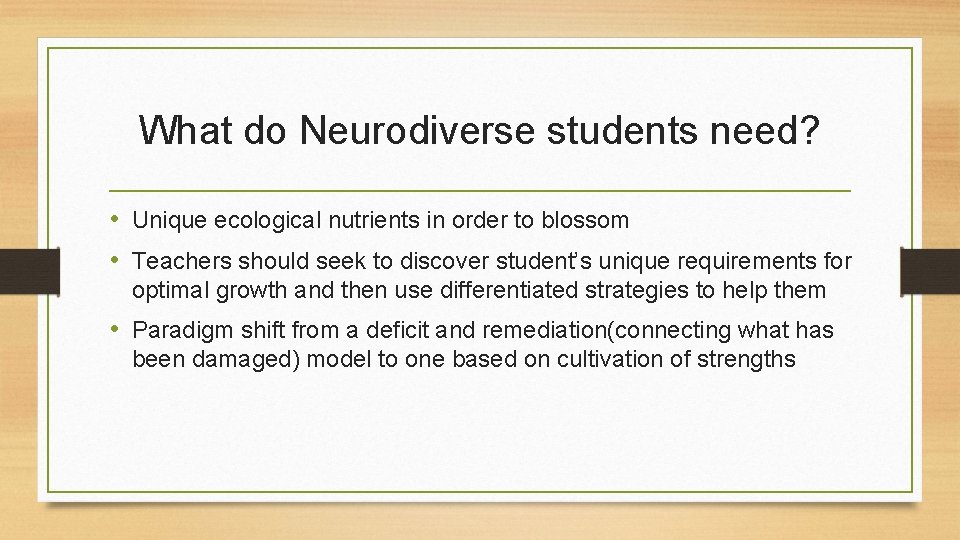 What do Neurodiverse students need?

• Unique ecological nutrients in order to blossom

• Teachers should seek to discover student's unique requirements for optimal growth and then use differentiated strategies to help them

• Paradigm shift from a deficit and remediation(connecting what has been damaged) model to one based on cultivation of strengths